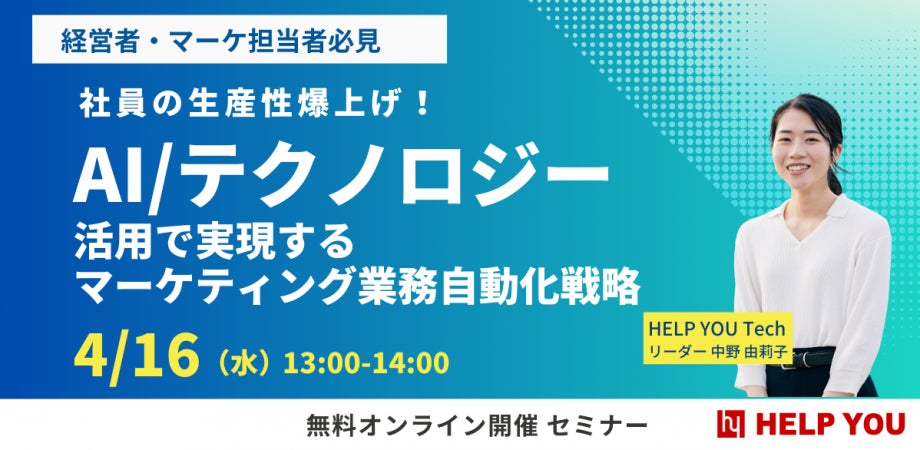 経営者・マーケ担当者必見

社員の生産性爆上げ！

AI/テクノロジー
活用で実現する
マーケティング業務自動化戦略

4/16（水）13:00-14:00

HELP YOU Tech
リーダー 中野 由莉子

無料オンライン開催 セミナー

HELP YOU